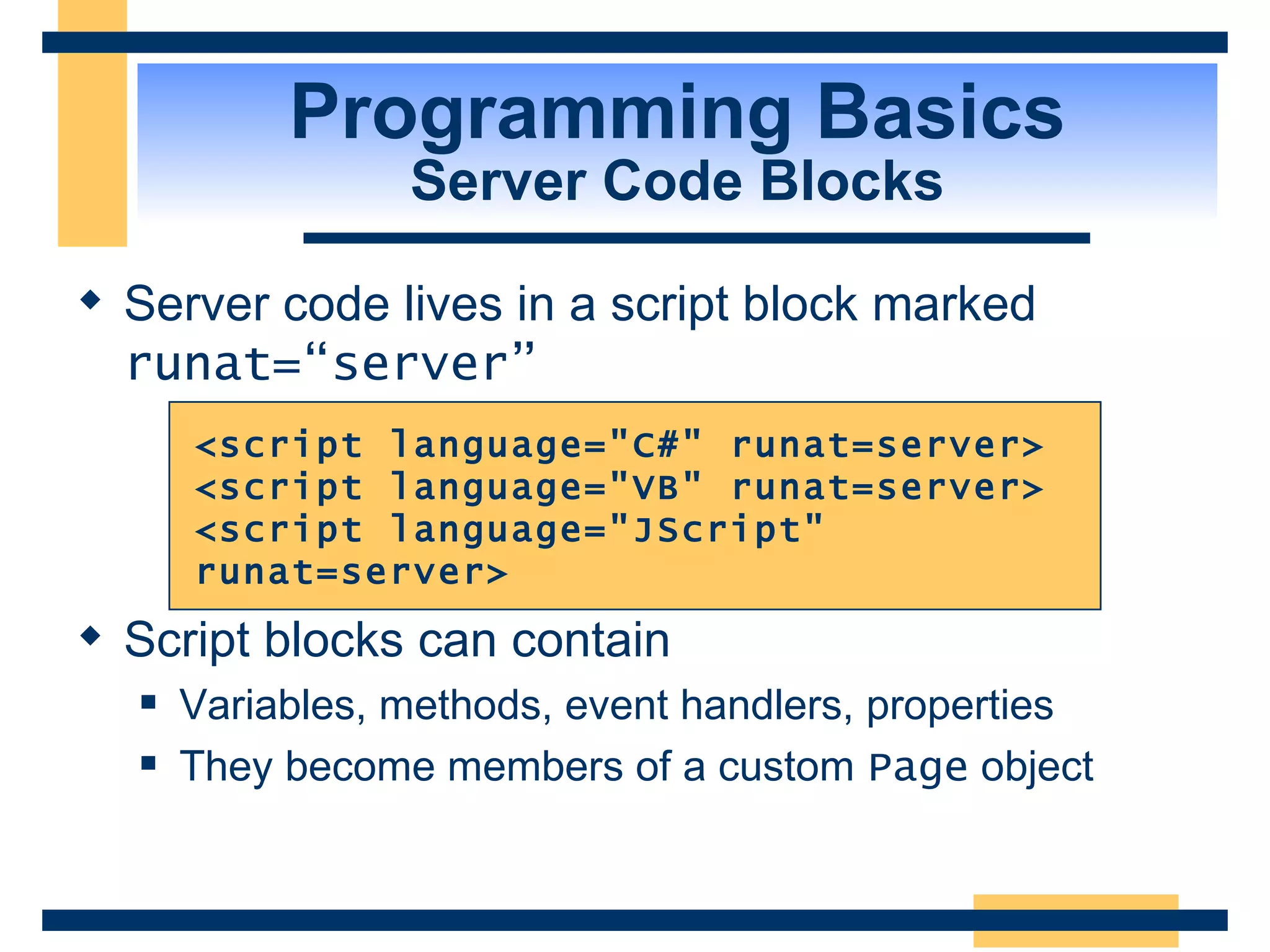 Programming Basics
Server Code Blocks

◆ Server code lives in a script block marked runat=“server”

<script language="C#" runat=server>
<script language="VB" runat=server>
<script language="JScript" runat=server>

◆ Script blocks can contain
▪ Variables, methods, event handlers, properties
▪ They become members of a custom Page object